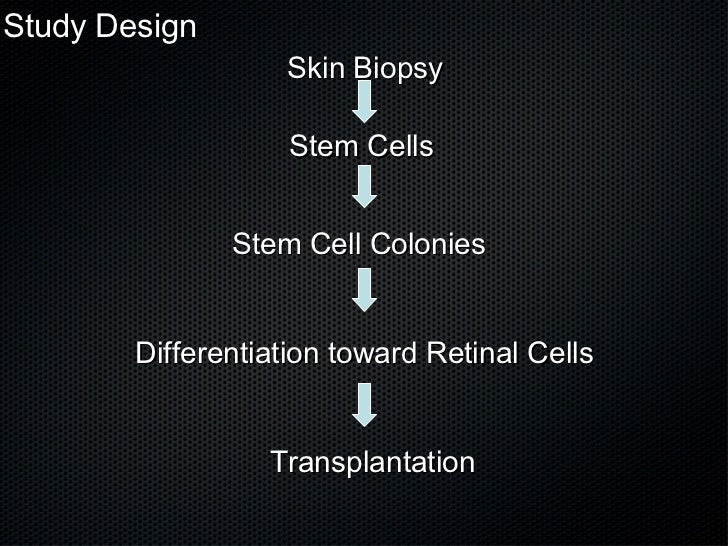 Study Design

Skin Biopsy

Stem Cells

Stem Cell Colonies

Differentiation toward Retinal Cells

Transplantation